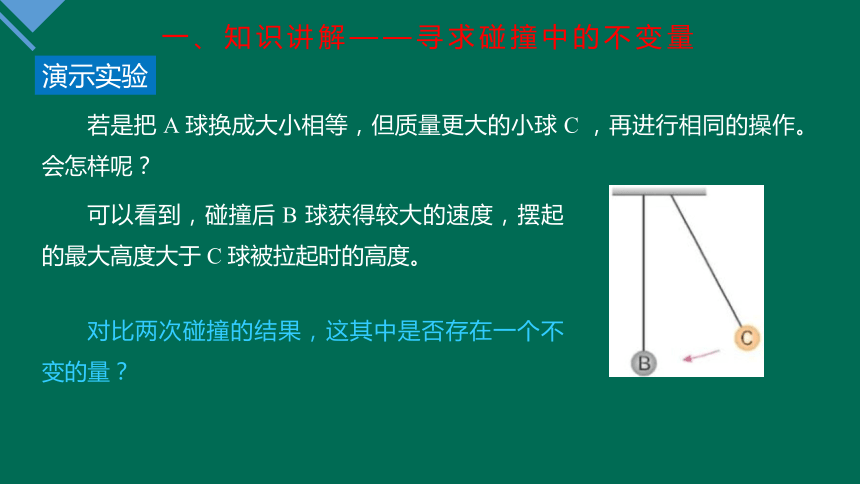 一、知识讲解——寻求碰撞中的不变量

演示实验

若是把 A 球换成大小相等，但质量更大的小球 C ，再进行相同的操作。会怎样呢？

可以看到，碰撞后 B 球获得较大的速度，摆起的最大高度大于 C 球被拉起时的高度。

对比两次碰撞的结果，这其中是否存在一个不变的量？

C

B